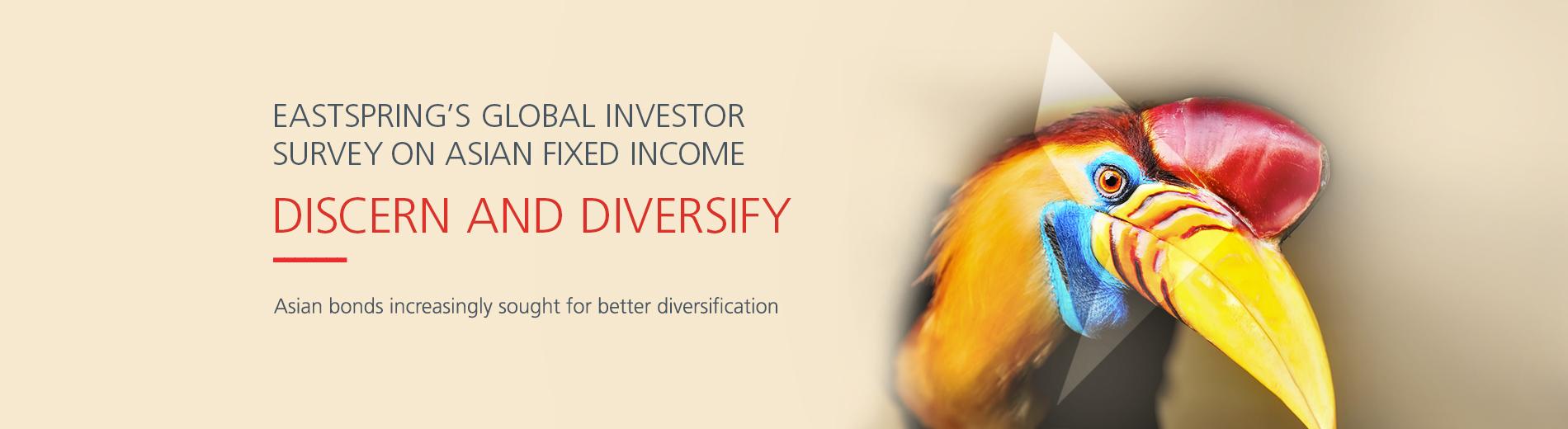 EASTSPRING'S GLOBAL INVESTOR SURVEY ON ASIAN FIXED INCOME

DISCERN AND DIVERSIFY

Asian bonds increasingly sought for better diversification